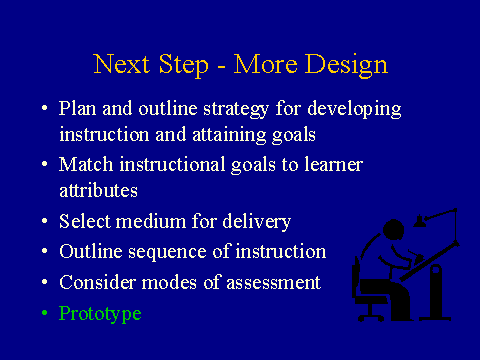 Next Step - More Design

• Plan and outline strategy for developing instruction and attaining goals
• Match instructional goals to learner attributes
• Select medium for delivery
• Outline sequence of instruction
• Consider modes of assessment
• Prototype